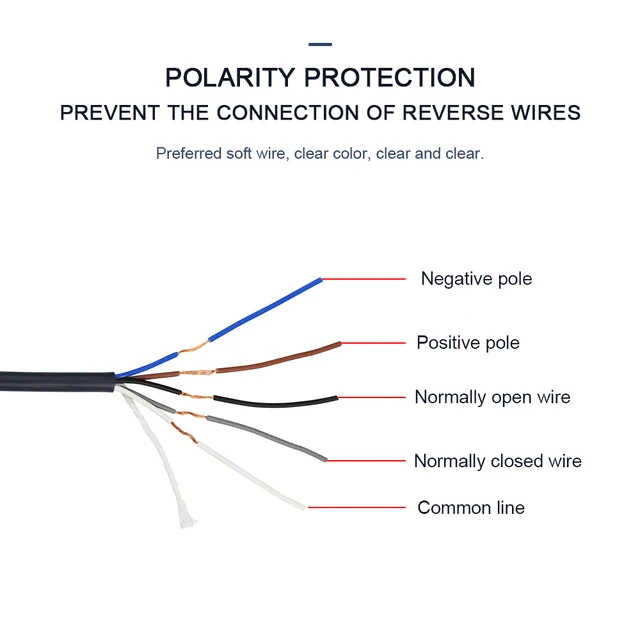 POLARITY PROTECTION
PREVENT THE CONNECTION OF REVERSE WIRES

Preferred soft wire, clear color, clear and clear.

Negative pole

Positive pole

Normally open wire

Normally closed wire

Common line